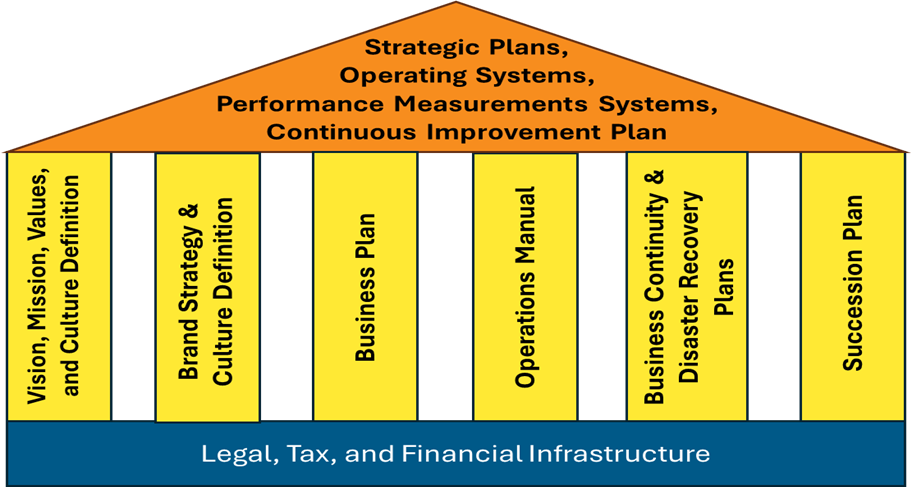 Strategic Plans,
Operating Systems,
Performance Measurements Systems,
Continuous Improvement Plan

Vision, Mission, Values, and Culture Definition

Brand Strategy & Culture Definition

Business Plan

Operations Manual

Business Continuity & Disaster Recovery Plans

Succession Plan

Legal, Tax, and Financial Infrastructure